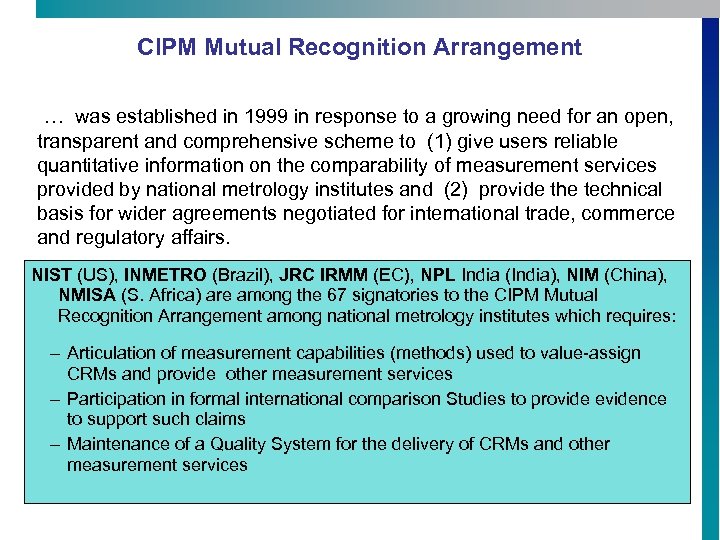 CIPM Mutual Recognition Arrangement

… was established in 1999 in response to a growing need for an open, transparent and comprehensive scheme to (1) give users reliable quantitative information on the comparability of measurement services provided by national metrology institutes and (2) provide the technical basis for wider agreements negotiated for international trade, commerce and regulatory affairs.

NIST (US), INMETRO (Brazil), JRC IRMM (EC), NPL India (India), NIM (China), NMISA (S. Africa) are among the 67 signatories to the CIPM Mutual Recognition Arrangement among national metrology institutes which requires:

– Articulation of measurement capabilities (methods) used to value-assign CRMs and provide other measurement services
– Participation in formal international comparison Studies to provide evidence to support such claims
– Maintenance of a Quality System for the delivery of CRMs and other measurement services